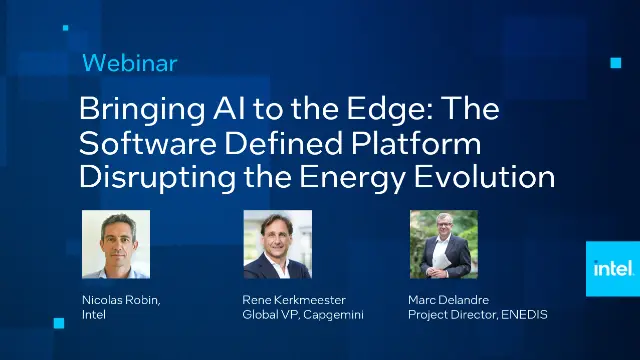 Webinar

Bringing AI to the Edge: The Software Defined Platform Disrupting the Energy Evolution

Nicolas Robin, Intel

Rene Kerkmeester Global VP, Capgemini

Marc Delandre Project Director, ENEDIS

intel.